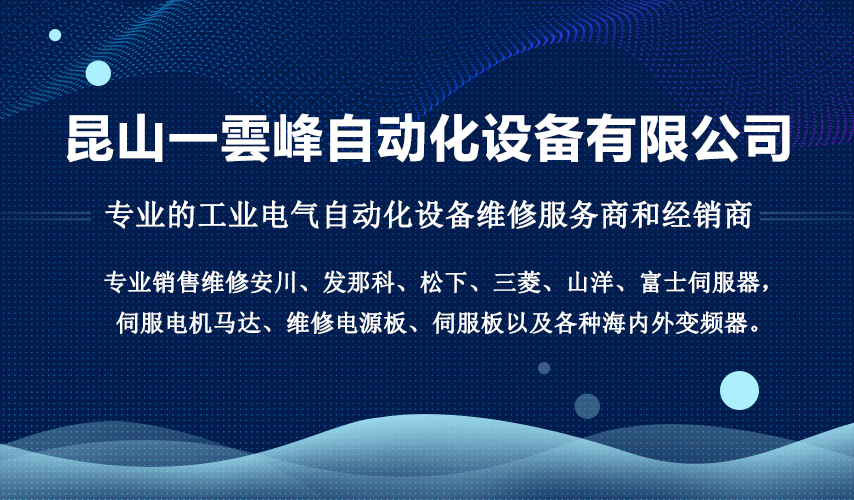 昆山一雲峰自动化设备有限公司

专业的工业电气自动化设备维修服务商和经销商

专业销售维修安川、发那科、松下、三菱、山洋、富士伺服器，伺服电机马达、维修电源板、伺服板以及各种海内外变频器。